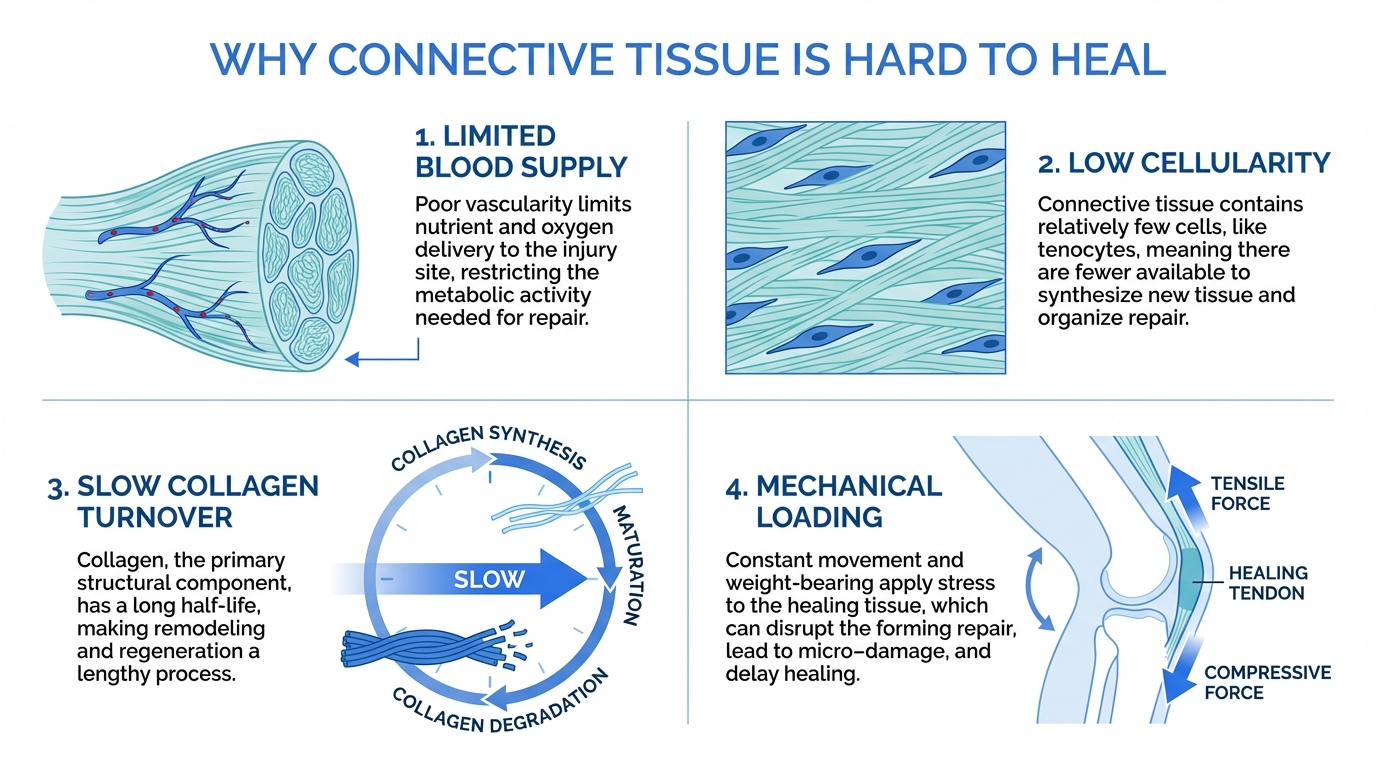 WHY CONNECTIVE TISSUE IS HARD TO HEAL

1. LIMITED BLOOD SUPPLY

Poor vascularity limits nutrient and oxygen delivery to the injury site, restricting the metabolic activity needed for repair.

2. LOW CELLULARITY

Connective tissue contains relatively few cells, like tenocytes, meaning there are fewer available to synthesize new tissue and organize repair.

3. SLOW COLLAGEN TURNOVER

Collagen, the primary structural component, has a long half-life, making remodeling and regeneration a lengthy process.

COLLAGEN SYNTHESIS

MATURATION

SLOW

COLLAGEN DEGRADATION

4. MECHANICAL LOADING

Constant movement and weight-bearing apply stress to the healing tissue, which can disrupt the forming repair, lead to micro-damage, and delay healing.

TENSILE FORCE

HEALING TENDON

COMPRESSIVE FORCE